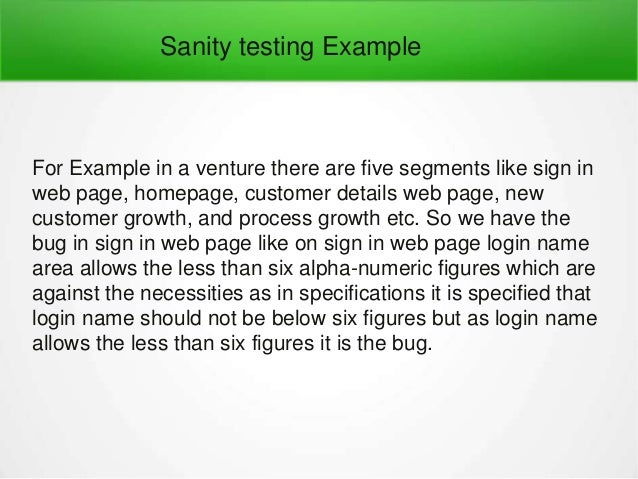 Sanity testing Example

For Example in a venture there are five segments like sign in web page, homepage, customer details web page, new customer growth, and process growth etc. So we have the bug in sign in web page like on sign in web page login name area allows the less than six alpha-numeric figures which are against the necessities as in specifications it is specified that login name should not be below six figures but as login name allows the less than six figures it is the bug.